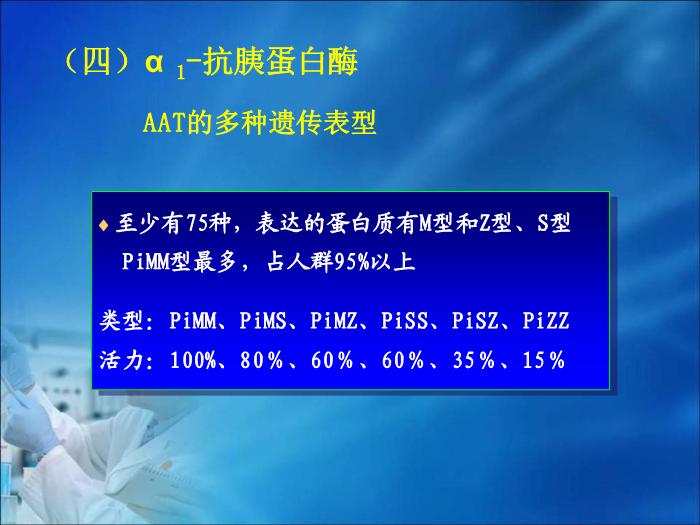 （四）$\alpha_1$-抗胰蛋白酶

AAT的多种遗传表型

♦ 至少有75种，表达的蛋白质有M型和Z型、S型 PiMM型最多，占人群95%以上

类型：PiMM、PiMS、PiMZ、PiSS、PiSZ、PiZZ
活力：100%、80％、60％、60％、35％、15％